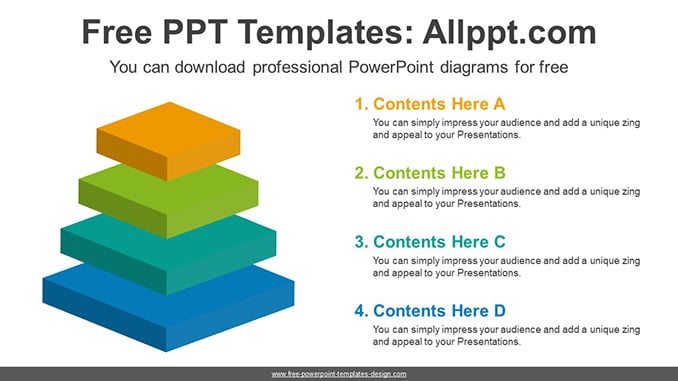 Free PPT Templates: Allppt.com

You can download professional PowerPoint diagrams for free

1. Contents Here A

You can simply impress your audience and add a unique zing and appeal to your Presentations.

2. Contents Here B

You can simply impress your audience and add a unique zing and appeal to your Presentations.

3. Contents Here C

You can simply impress your audience and add a unique zing and appeal to your Presentations.

4. Contents Here D

You can simply impress your audience and add a unique zing and appeal to your Presentations.

www.free-powerpoint-templates-design.com